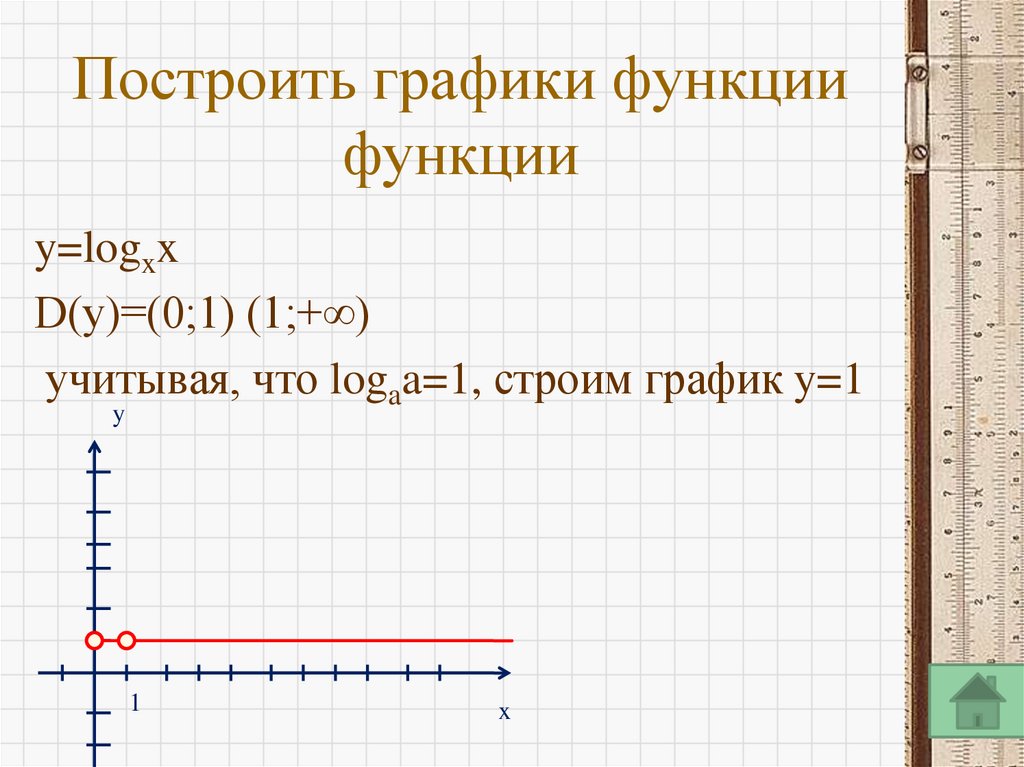 Построить графики функции функции

$y=\log_x x$

$D(y)=(0;1)\ (1;+\infty)$

учитывая, что $\log_a a=1$, строим график $y=1$

y

1

x